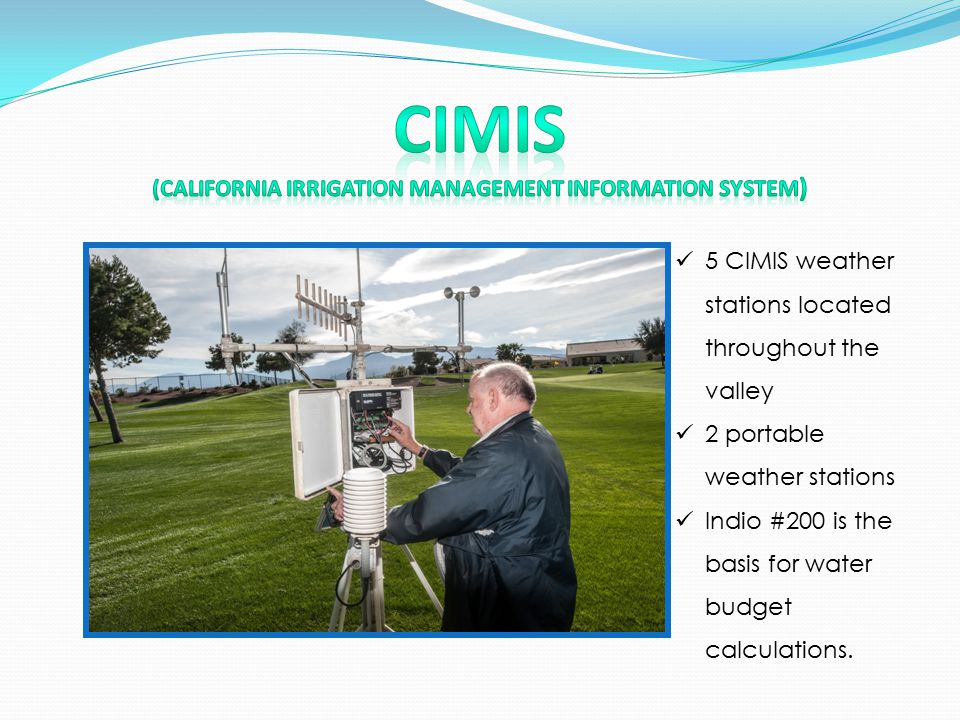 CIMIS
(CALIFORNIA IRRIGATION MANAGEMENT INFORMATION SYSTEM)

✓ 5 CIMIS weather stations located throughout the valley
✓ 2 portable weather stations
✓ Indio #200 is the basis for water budget calculations.